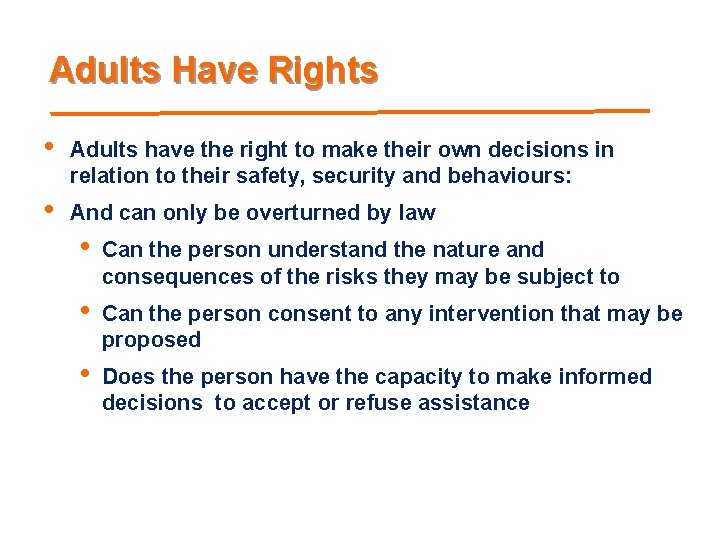 Adults Have Rights

• Adults have the right to make their own decisions in relation to their safety, security and behaviours:

• And can only be overturned by law

  • Can the person understand the nature and consequences of the risks they may be subject to

  • Can the person consent to any intervention that may be proposed

  • Does the person have the capacity to make informed decisions  to accept or refuse assistance